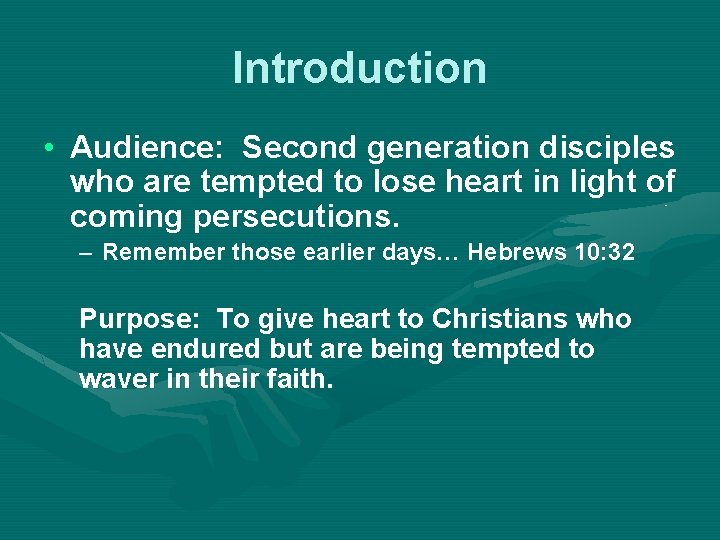 Introduction

• Audience: Second generation disciples who are tempted to lose heart in light of coming persecutions.

– Remember those earlier days… Hebrews 10:32

Purpose: To give heart to Christians who have endured but are being tempted to waver in their faith.